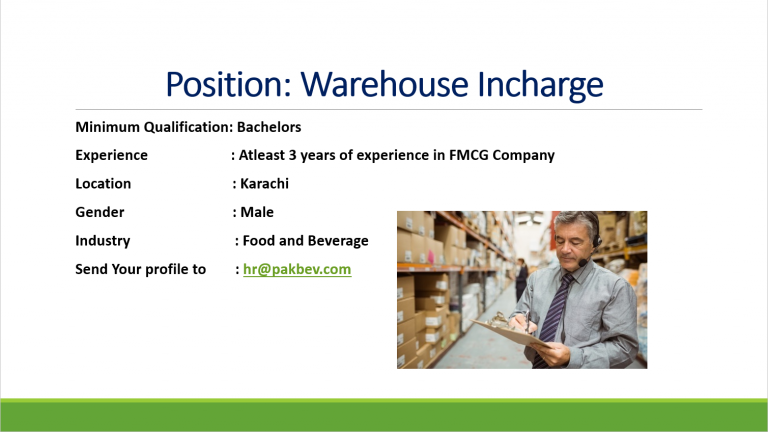 Position: Warehouse Incharge

Minimum Qualification: Bachelors

Experience : Atleast 3 years of experience in FMCG Company

Location : Karachi

Gender : Male

Industry : Food and Beverage

Send Your profile to : hr@pakbev.com